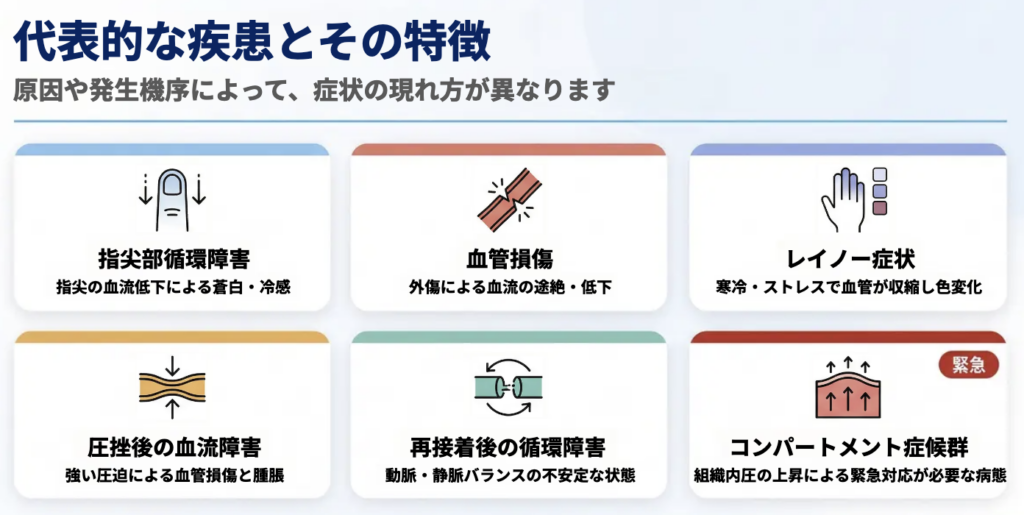 代表的な疾患とその特徴

原因や発生機序によって、症状の現れ方が異なります

指尖部循環障害
指尖の血流低下による蒼白・冷感

血管損傷
外傷による血流の途絶・低下

レイノー症状
寒冷・ストレスで血管が収縮し色変化

圧挫後の血流障害
強い圧迫による血管損傷と腫脹

再接着後の循環障害
動脈・静脈バランスの不安定な状態

緊急

コンパートメント症候群
組織内圧の上昇による緊急対応が必要な病態